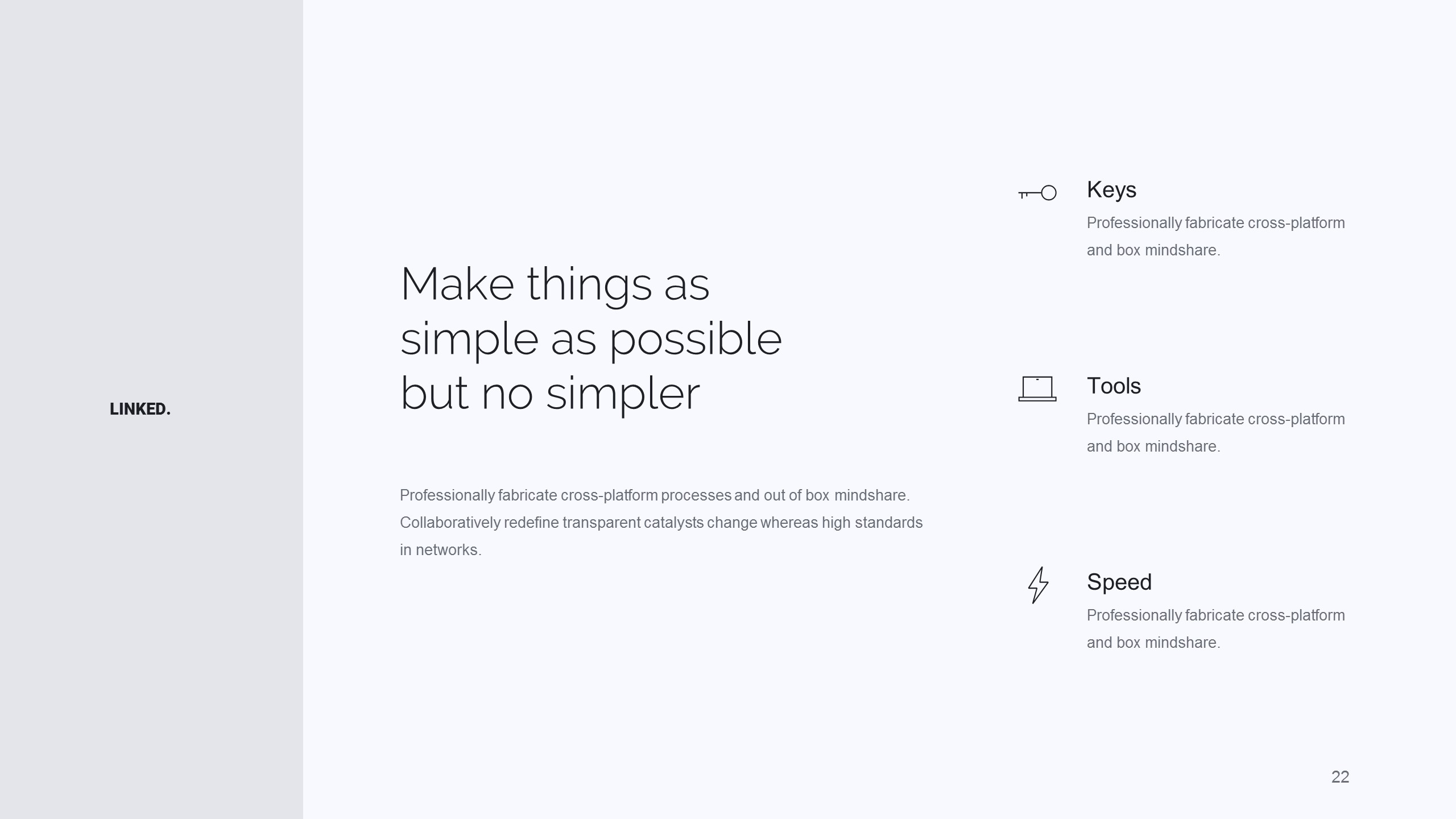 LINKED.

Make things as simple as possible but no simpler

Professionally fabricate cross-platform processes and out of box mindshare. Collaboratively redefine transparent catalysts change whereas high standards in networks.

Keys

Professionally fabricate cross-platform and box mindshare.

Tools

Professionally fabricate cross-platform and box mindshare.

Speed

Professionally fabricate cross-platform and box mindshare.

22